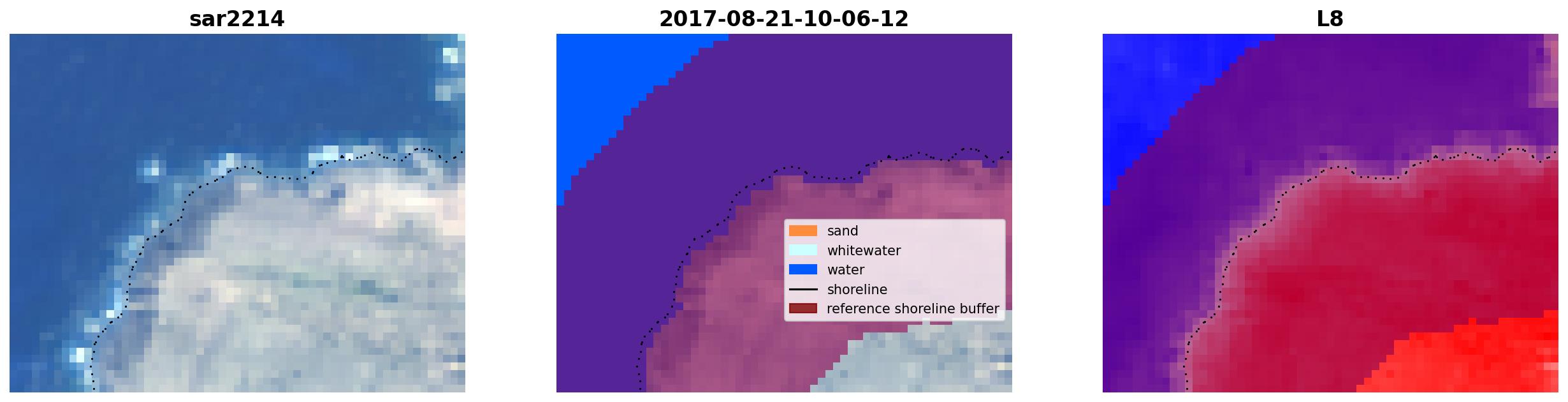 sar2214

2017-08-21-10-06-12

sand
whitewater
water
shoreline
reference shoreline buffer

L8